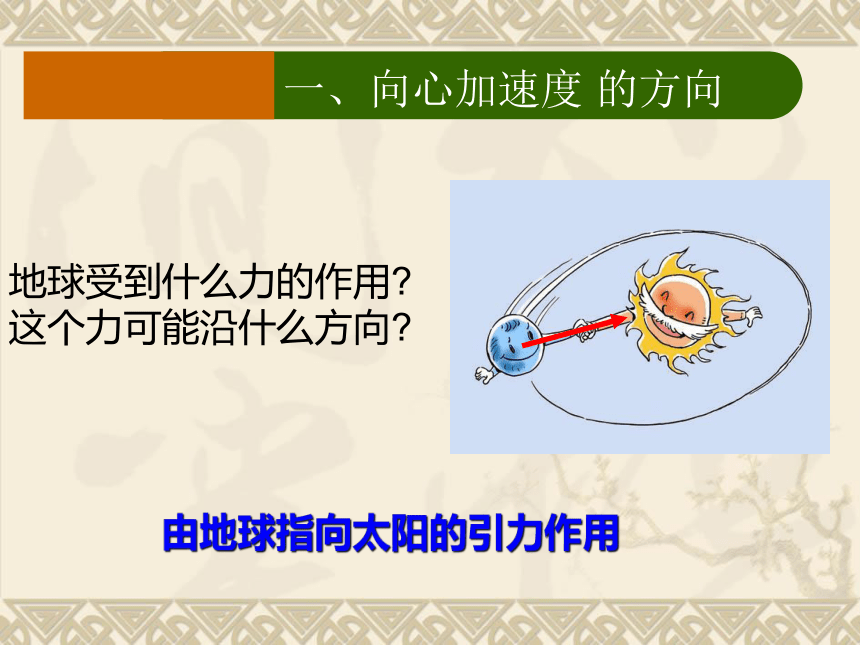 一、向心加速度 的方向

地球受到什么力的作用?
这个力可能沿什么方向?

由地球指向太阳的引力作用